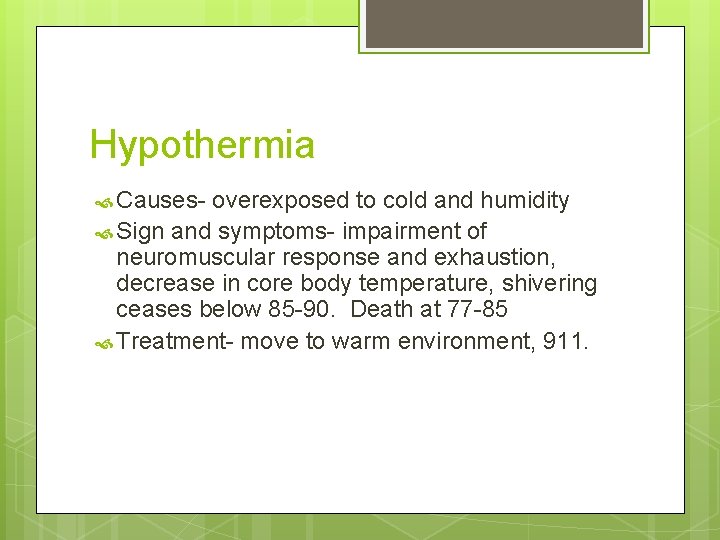 Hypothermia

Causes- overexposed to cold and humidity

Sign and symptoms- impairment of neuromuscular response and exhaustion, decrease in core body temperature, shivering ceases below 85-90. Death at 77-85

Treatment- move to warm environment, 911.